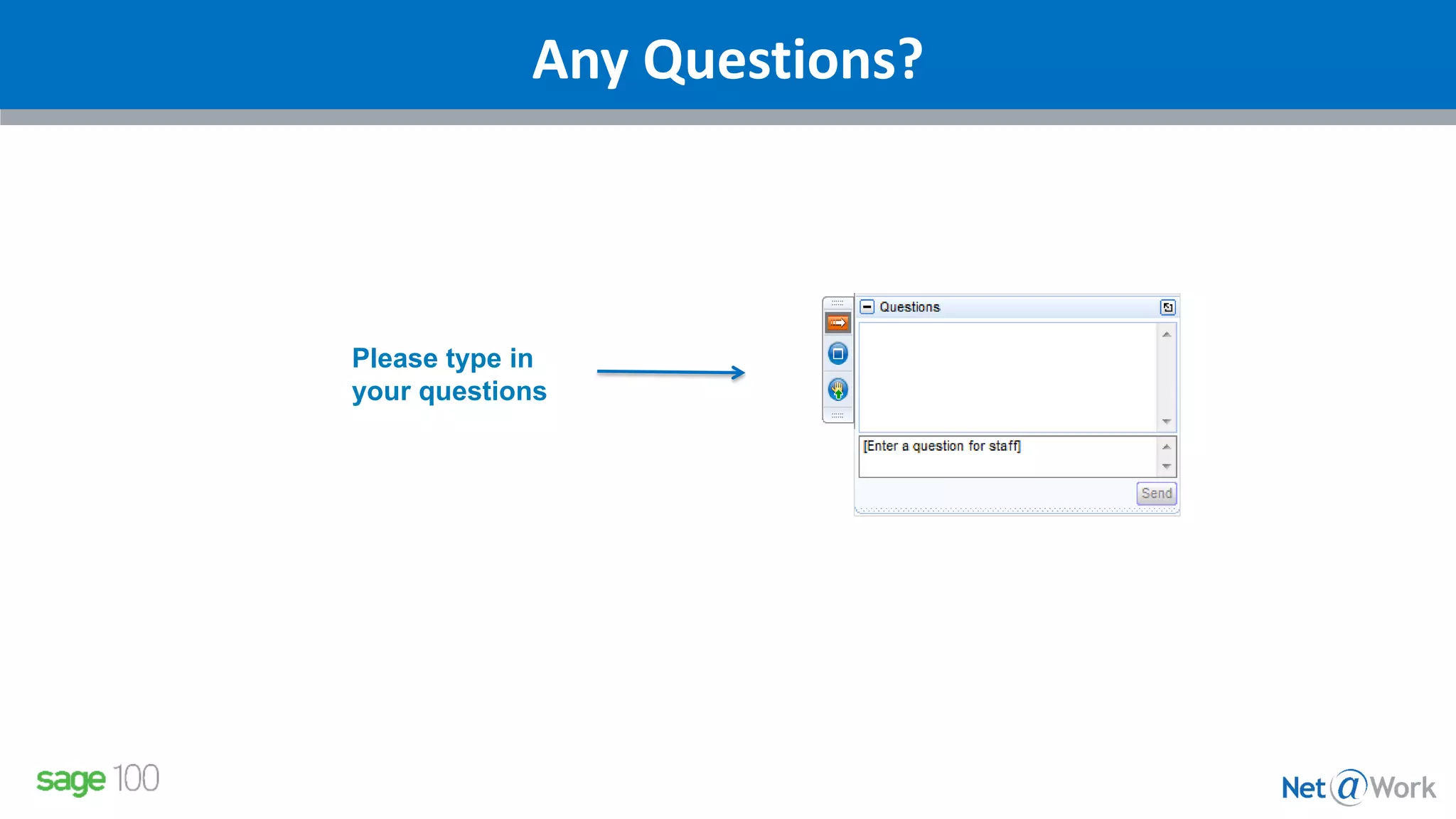 Any Questions?

Please type in your questions

Questions

[Enter a question for staff]

Send

sage 100

Net@Work